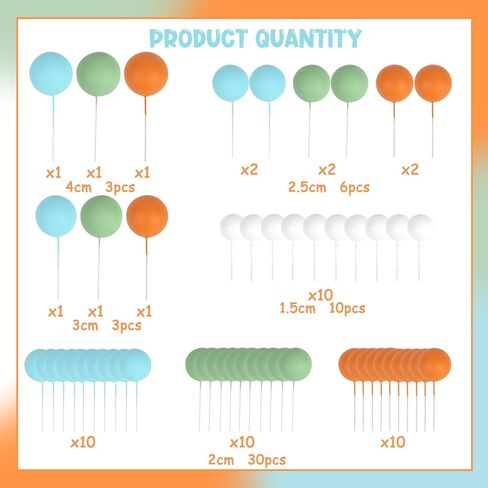 PRODUCT QUANTITY

x1 x1 x1
4cm 3pcs

x2 x2 x2
2.5cm 6pcs

x1 x1 x1
3cm 3pcs

x10
1.5cm 10pcs

x10 x10 x10
2cm 30pcs